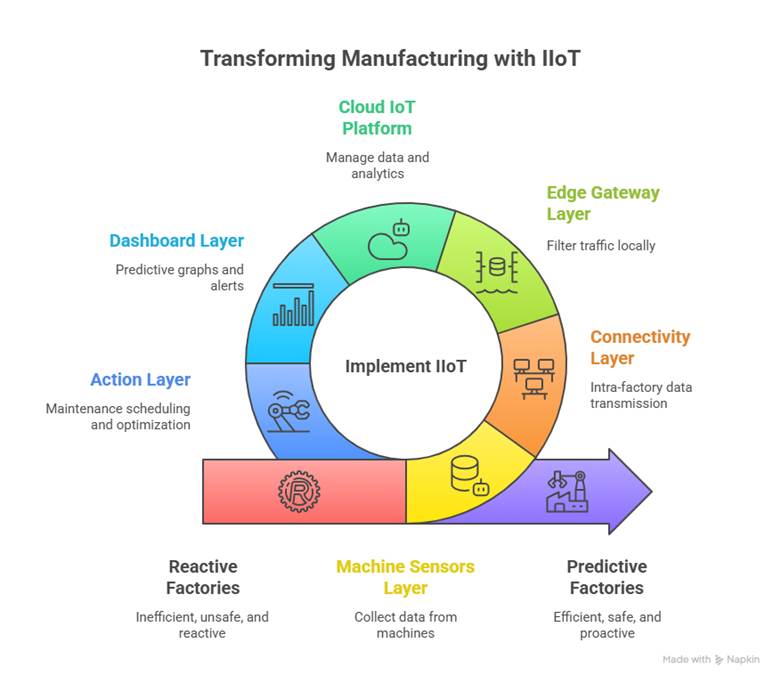 Transforming Manufacturing with IIoT

Cloud IoT Platform

Manage data and analytics

Edge Gateway Layer

Filter traffic locally

Dashboard Layer

Predictive graphs and alerts

Connectivity Layer

Intra-factory data transmission

Implement IIoT

Action Layer

Maintenance scheduling and optimization

Reactive Factories

Inefficient, unsafe, and reactive

Machine Sensors Layer

Collect data from machines

Predictive Factories

Efficient, safe, and proactive

Made with Napkin